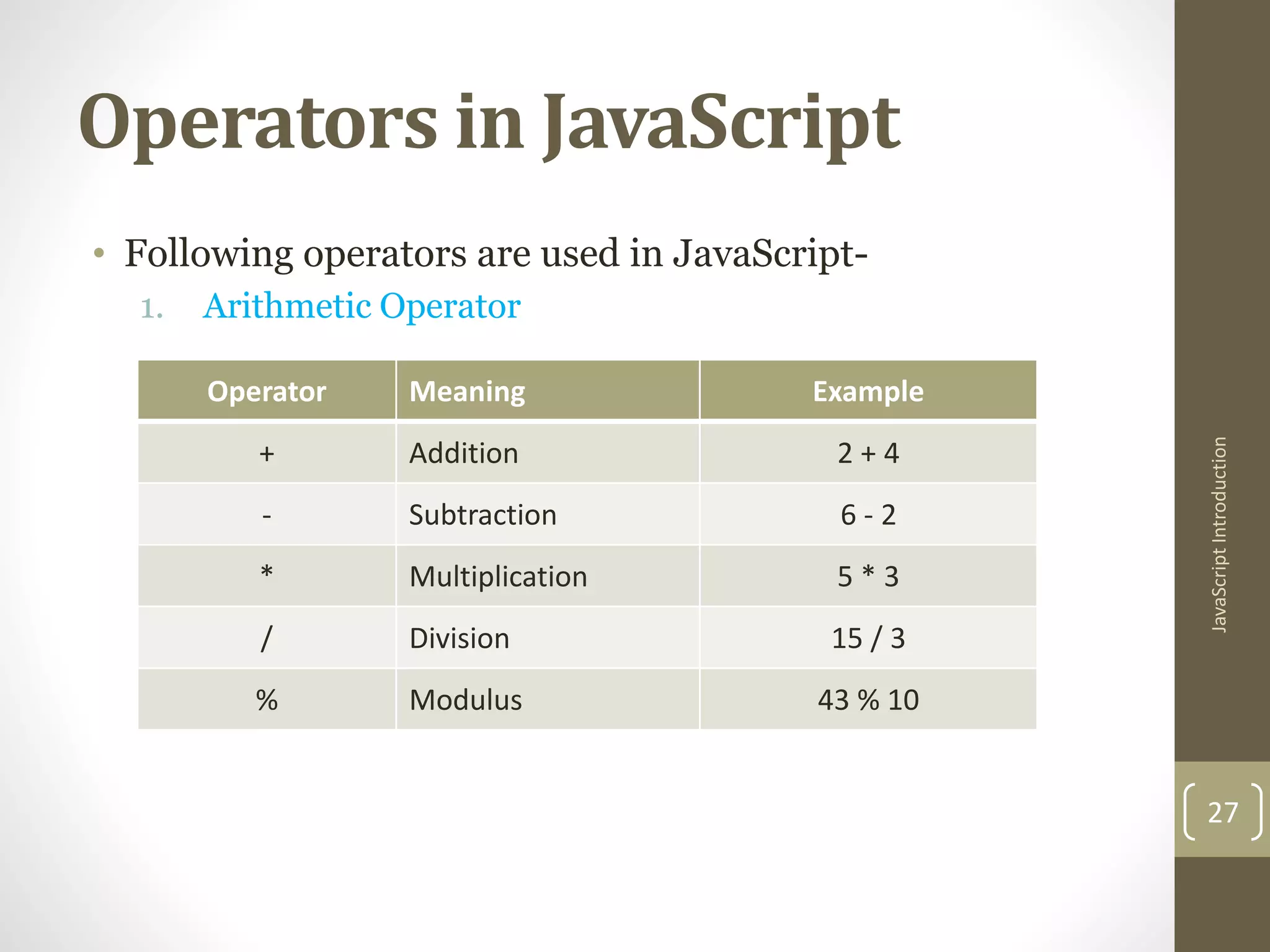 Operators in JavaScript

• Following operators are used in JavaScript-

1. Arithmetic Operator

| Operator | Meaning | Example |
|---|---|---|
| + | Addition | 2 + 4 |
| - | Subtraction | 6 - 2 |
| * | Multiplication | 5 * 3 |
| / | Division | 15 / 3 |
| % | Modulus | 43 % 10 |

JavaScript Introduction

27